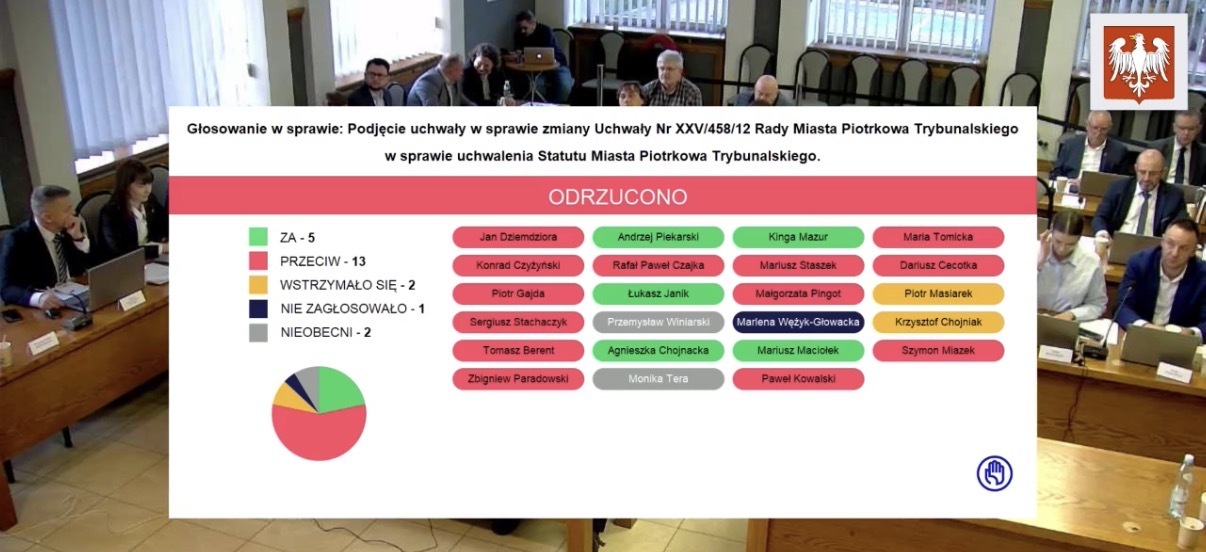 Głosowanie w sprawie: Podjęcie uchwały w sprawie zmiany Uchwały Nr XXV/458/12 Rady Miasta Piotrkowa Trybunalskiego w sprawie uchwalenia Statutu Miasta Piotrkowa Trybunalskiego.

ODRZUCONO

ZA - 5
PRZECIW - 13
WSTRZYMAŁO SIĘ - 2
NIE ZAGŁOSOWAŁO - 1
NIEOBECNI - 2

Jan Dziemdziora
Konrad Czyżyński
Piotr Gajda
Sergiusz Stachaczyk
Tomasz Berent
Zbigniew Paradowski

Andrzej Piekarski
Rafał Paweł Czajka
Łukasz Janik
Przemysław Winiarski
Agnieszka Chojnacka
Monika Tera

Kinga Mazur
Mariusz Staszek
Małgorzata Pingot
Marlena Wężyk-Głowacka
Mariusz Maciołek
Paweł Kowalski

Maria Tomicka
Dariusz Cecotka
Piotr Masiarek
Krzysztof Chojniak
Szymon Miazek